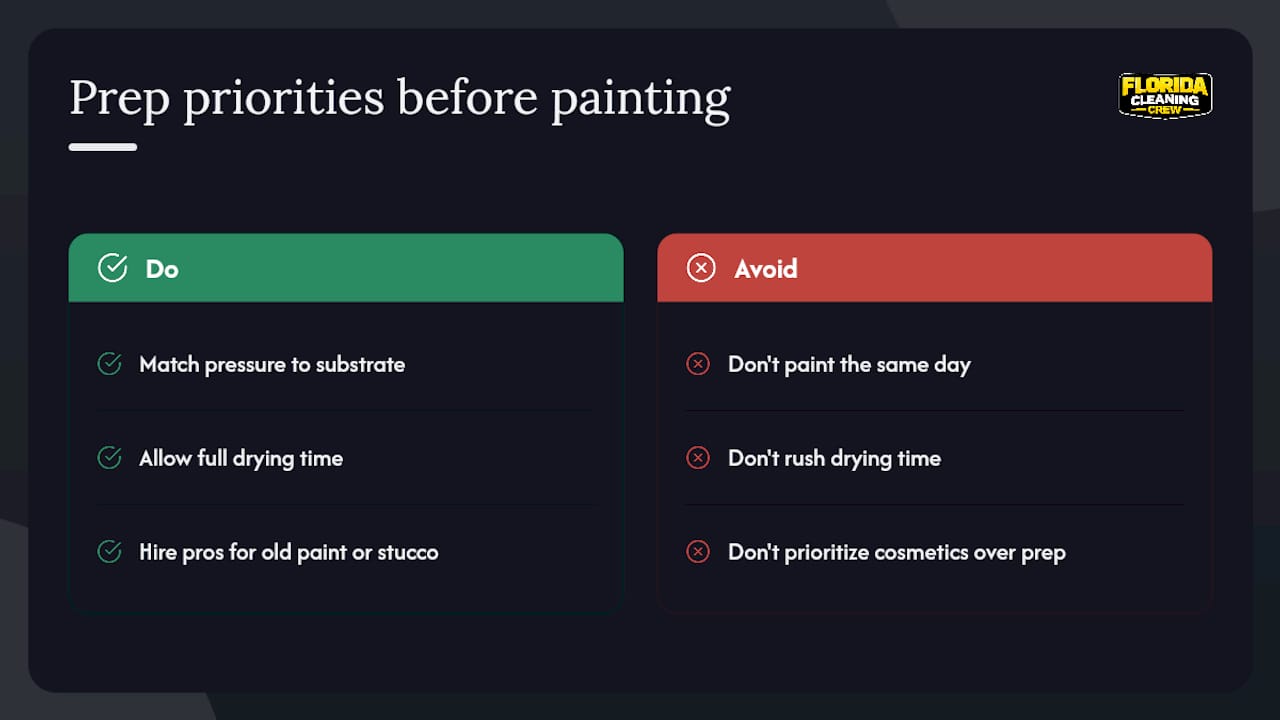 Prep priorities before painting

FLORIDA CLEANING CREW

Do

Match pressure to substrate

Allow full drying time

Hire pros for old paint or stucco

Avoid

Don't paint the same day

Don't rush drying time

Don't prioritize cosmetics over prep